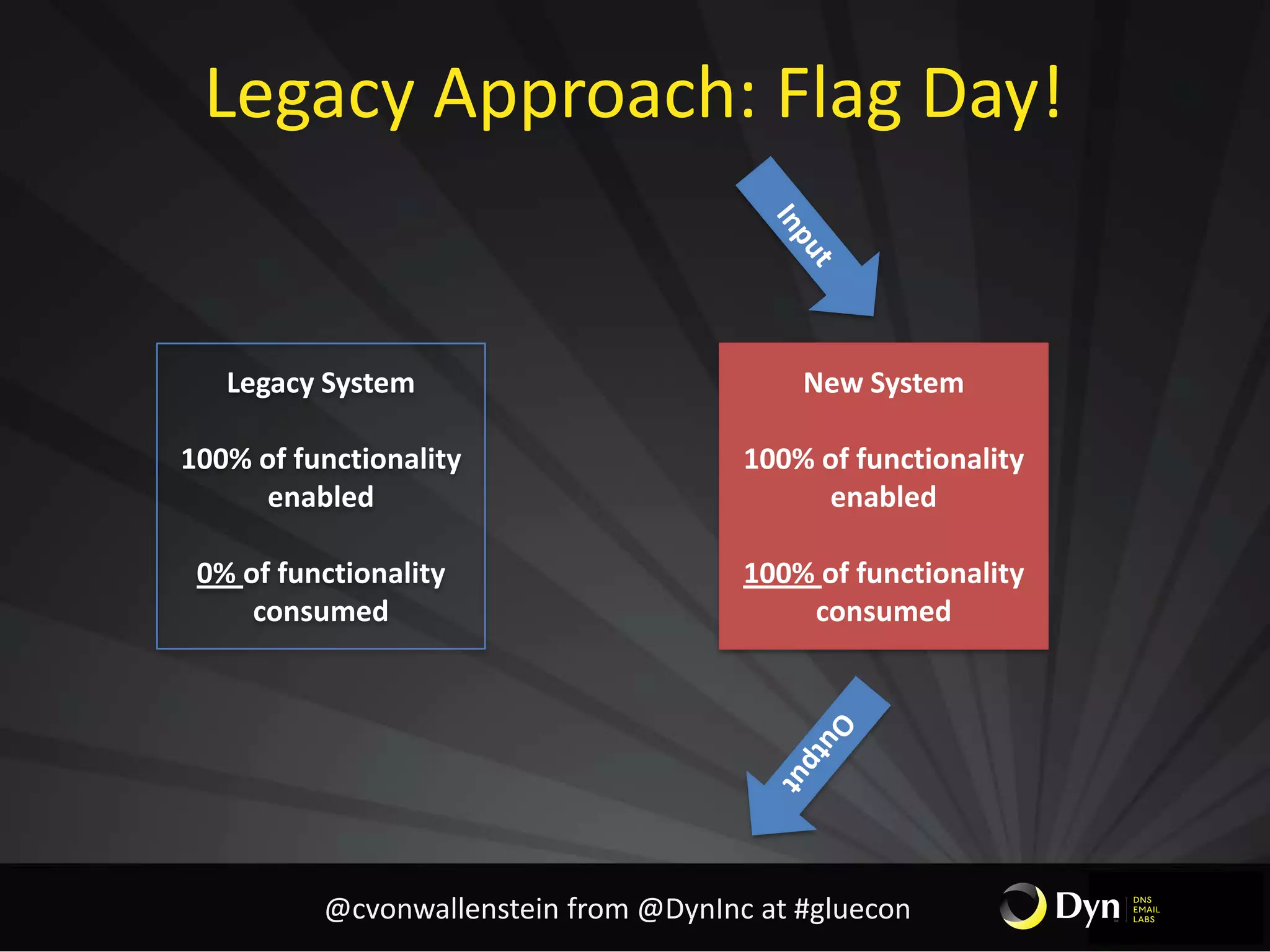 Legacy Approach: Flag Day!

Input

Legacy System

100% of functionality enabled

0% of functionality consumed

New System

100% of functionality enabled

100% of functionality consumed

Output

@cvonwallenstein from @DynInc at #gluecon

Dyn DNS EMAIL LABS